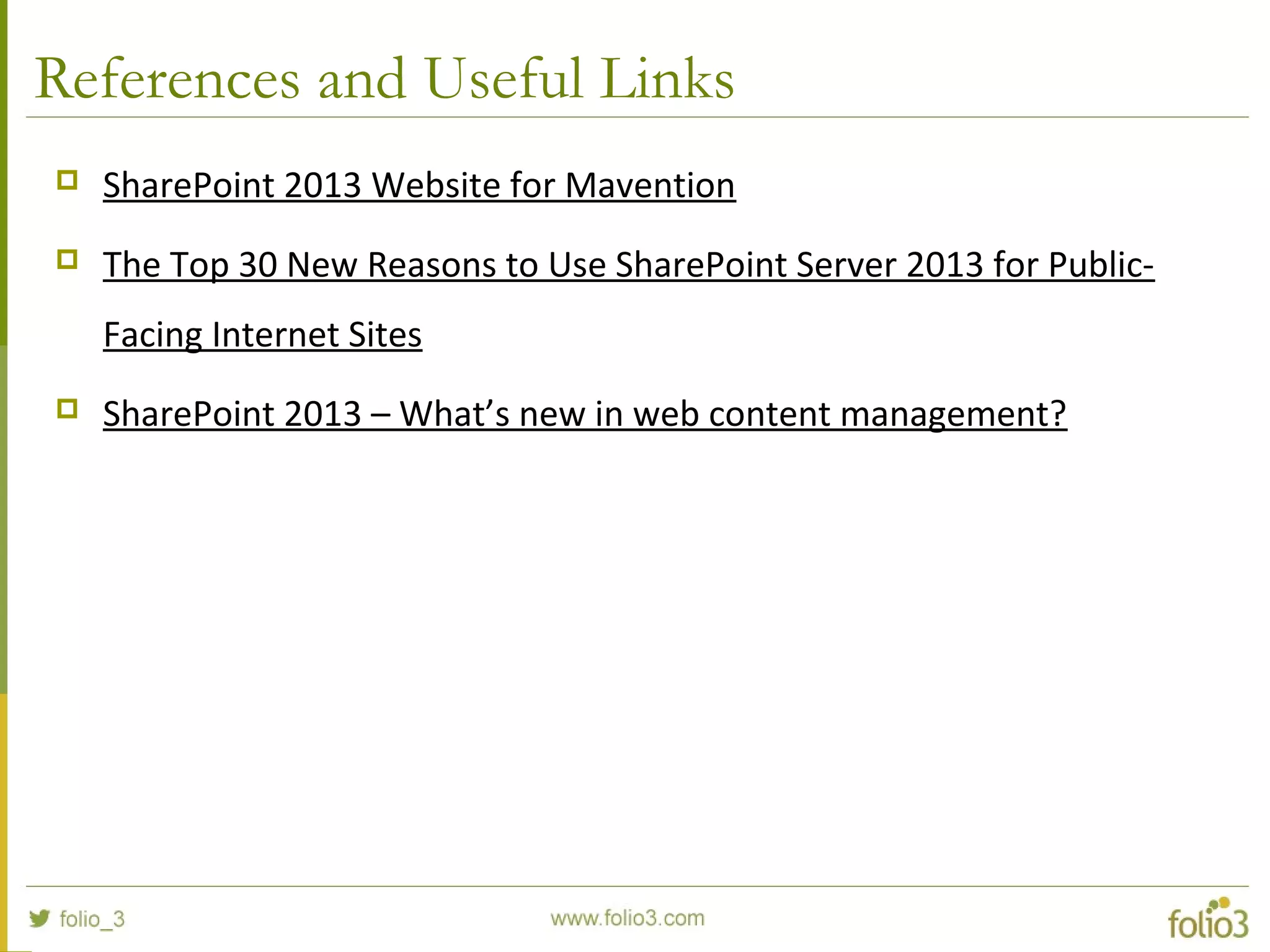 References and Useful Links

SharePoint 2013 Website for Mavention

The Top 30 New Reasons to Use SharePoint Server 2013 for Public-Facing Internet Sites

SharePoint 2013 – What's new in web content management?

folio_3

www.folio3.com

folio3